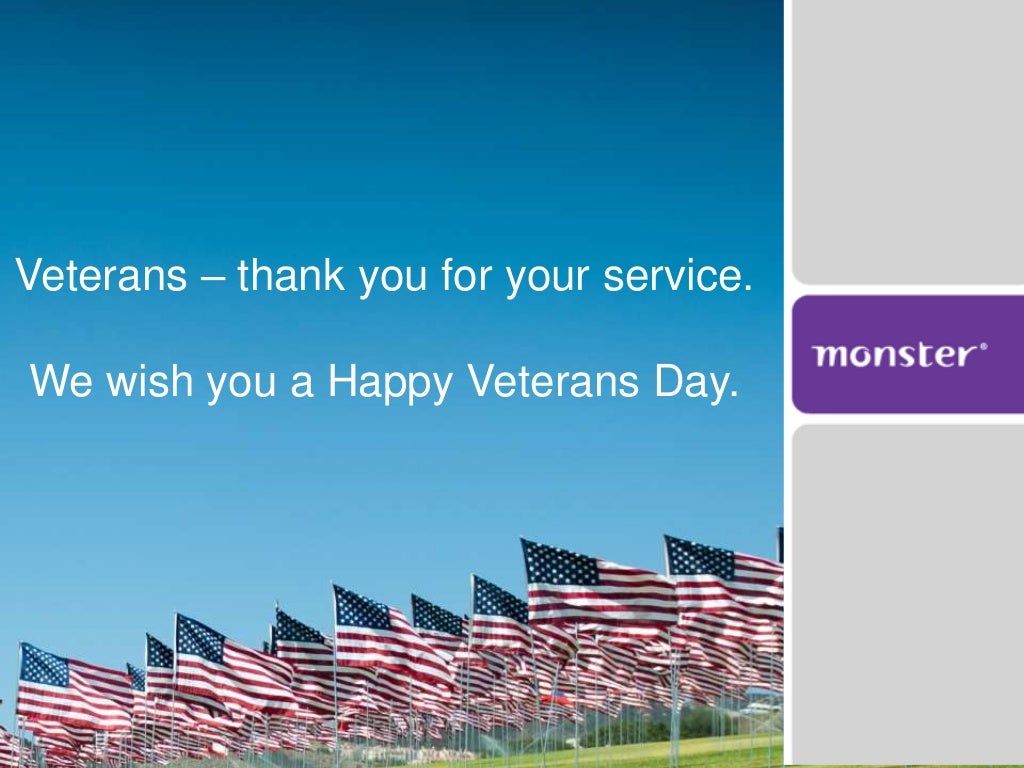 Veterans – thank you for your service.

We wish you a Happy Veterans Day.

monster®